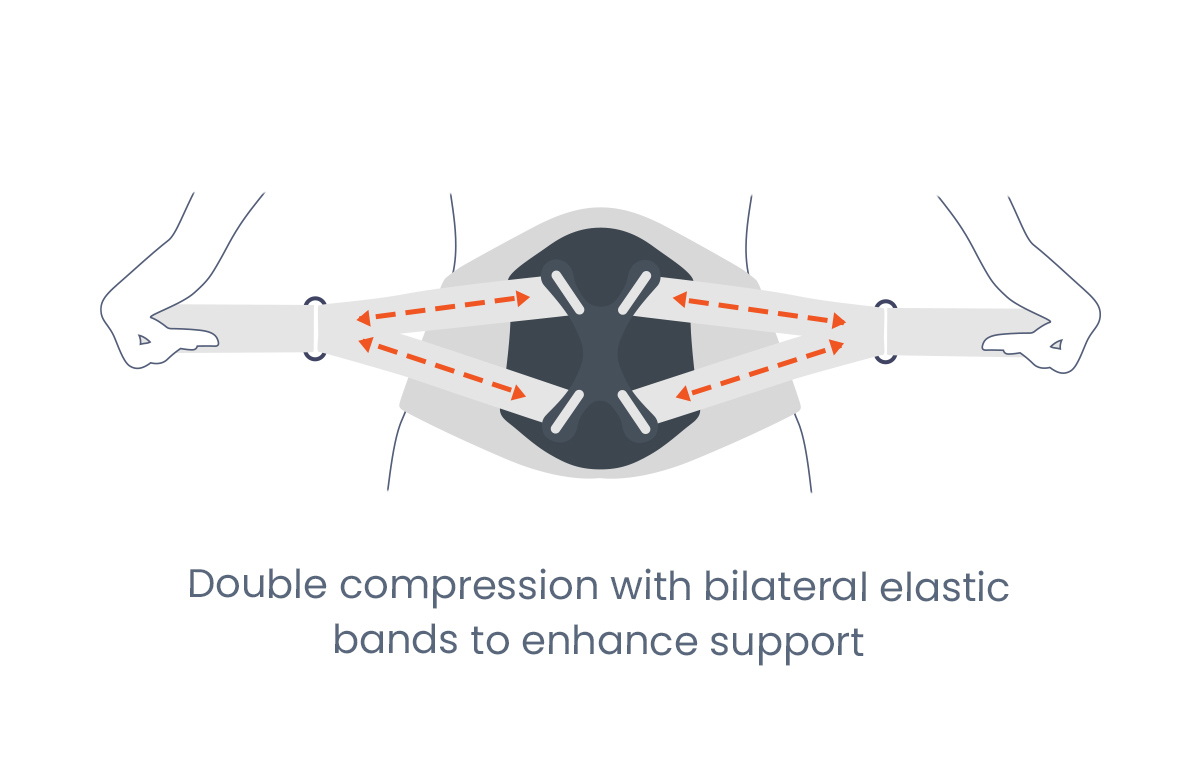 Double compression with bilateral elastic bands to enhance support